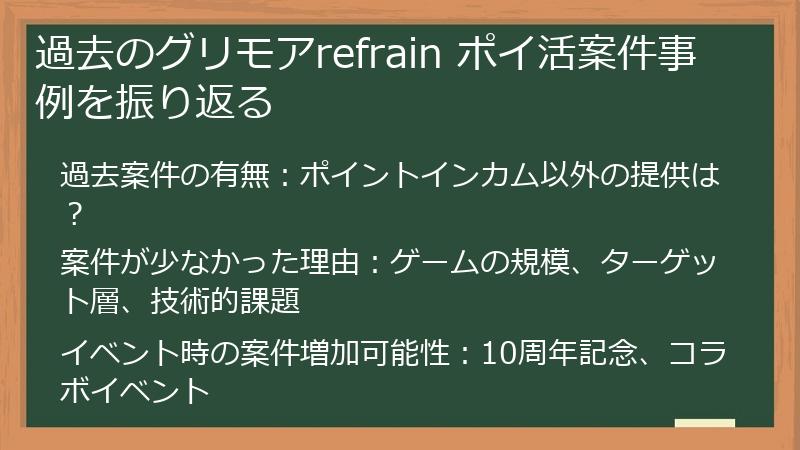 過去のグリモアrefrain ポイ活案件事例を振り返る

過去案件の有無：ポイントインカム以外の提供は？

案件が少なかった理由：ゲームの規模、ターゲット層、技術的課題

イベント時の案件増加可能性：10周年記念、コラボイベント